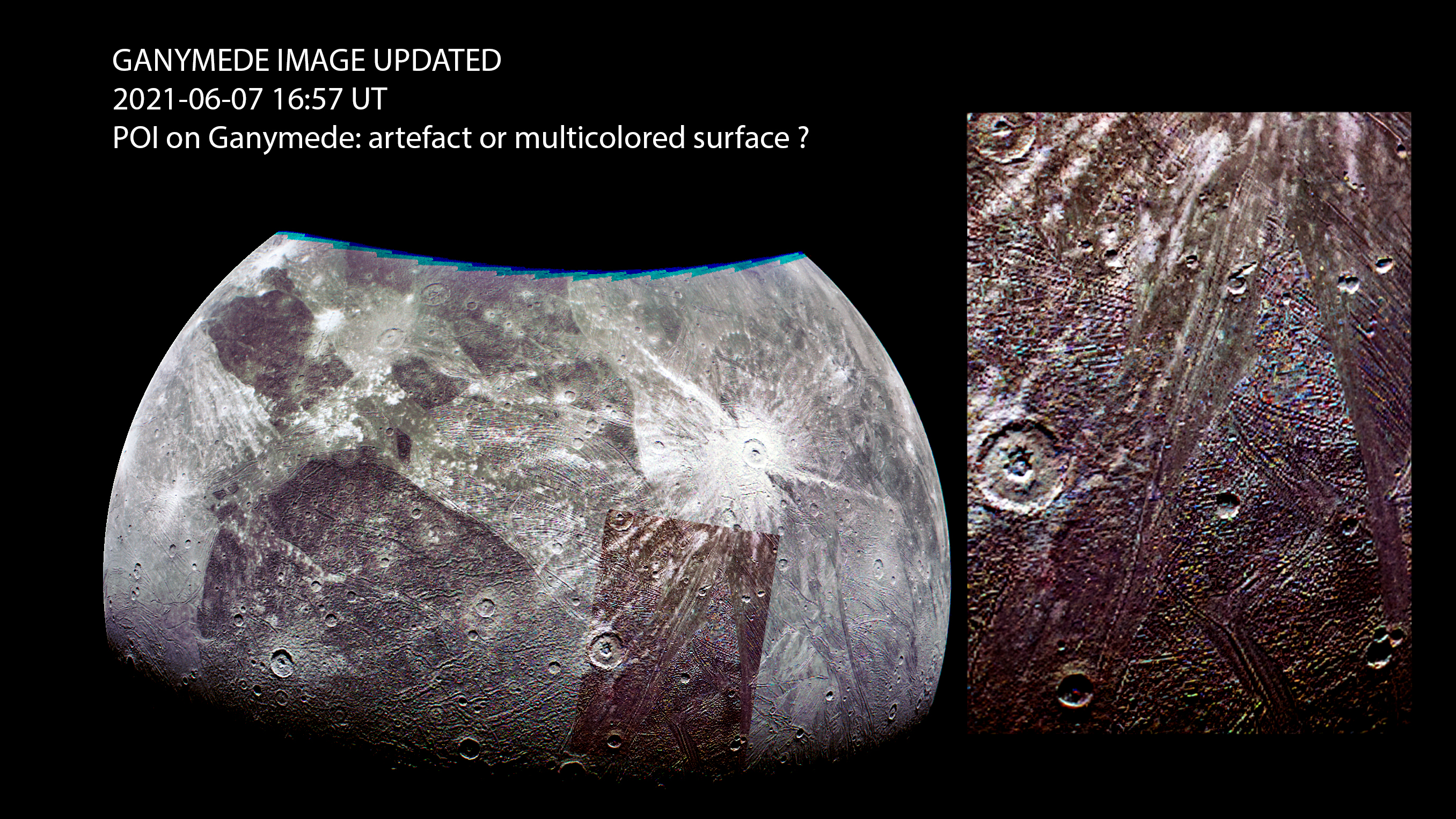 GANYMEDE IMAGE UPDATED
2021-06-07 16:57 UT
POI on Ganymede: artefact or multicolored surface ?